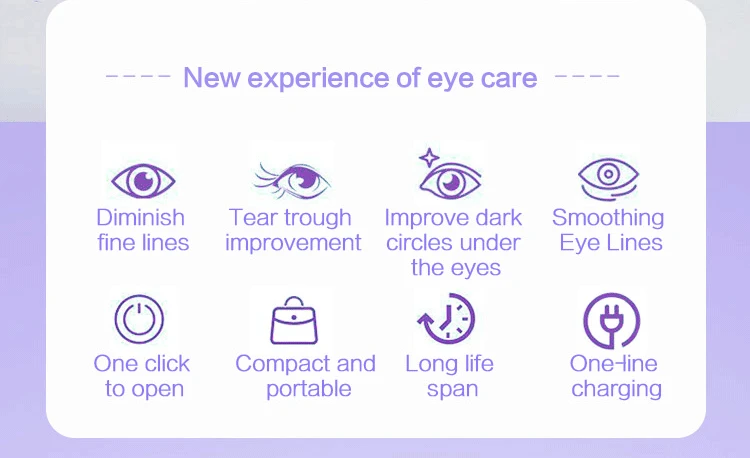 ---- New experience of eye care ----

Diminish fine lines

Tear trough improvement

Improve dark circles under the eyes

Smoothing Eye Lines

One click to open

Compact and portable

Long life span

One-line charging